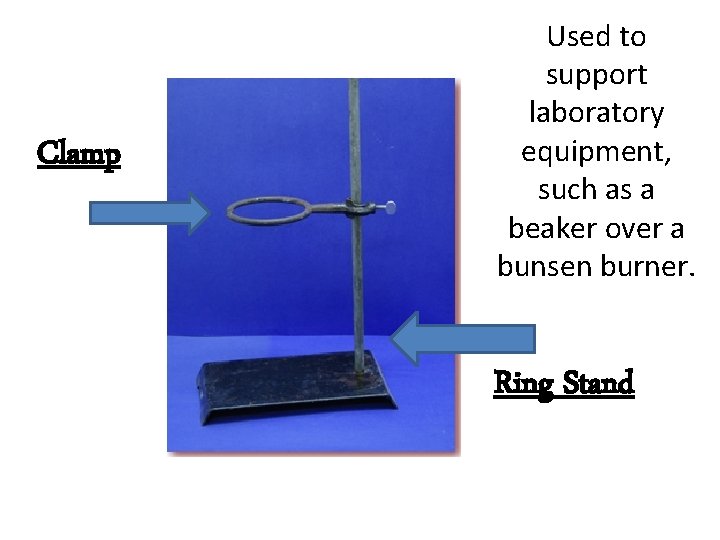 Clamp

Used to support laboratory equipment, such as a beaker over a bunsen burner.

Ring Stand